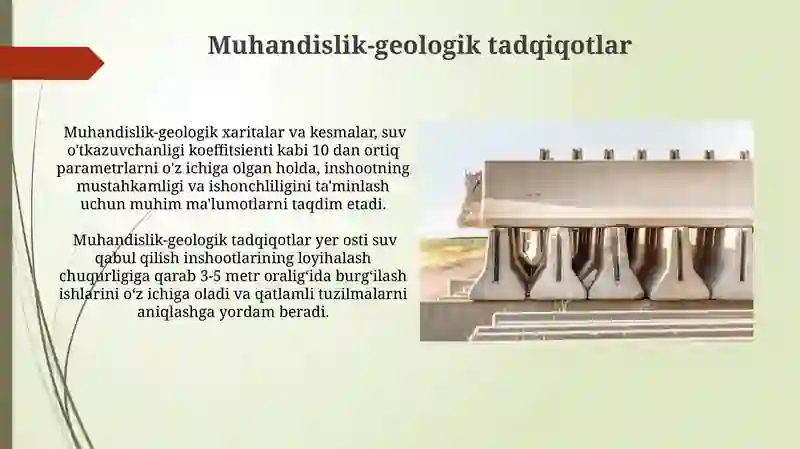 Muhandislik-geologik tadqiqotlar

Muhandislik-geologik xaritalar va kesmalar, suv o'tkazuvchanligi koeffitsienti kabi 10 dan ortiq parametrlarni o'z ichiga olgan holda, inshootning mustahkamligi va ishonchliligini ta'minlash uchun muhim ma'lumotlarni taqdim etadi.

Muhandislik-geologik tadqiqotlar yer osti suv qabul qilish inshootlarining loyihalash chuqurligiga qarab 3-5 metr oralig‘ida burg‘ilash ishlarini o‘z ichiga oladi va qatlamli tuzilmalarni aniqlashga yordam beradi.